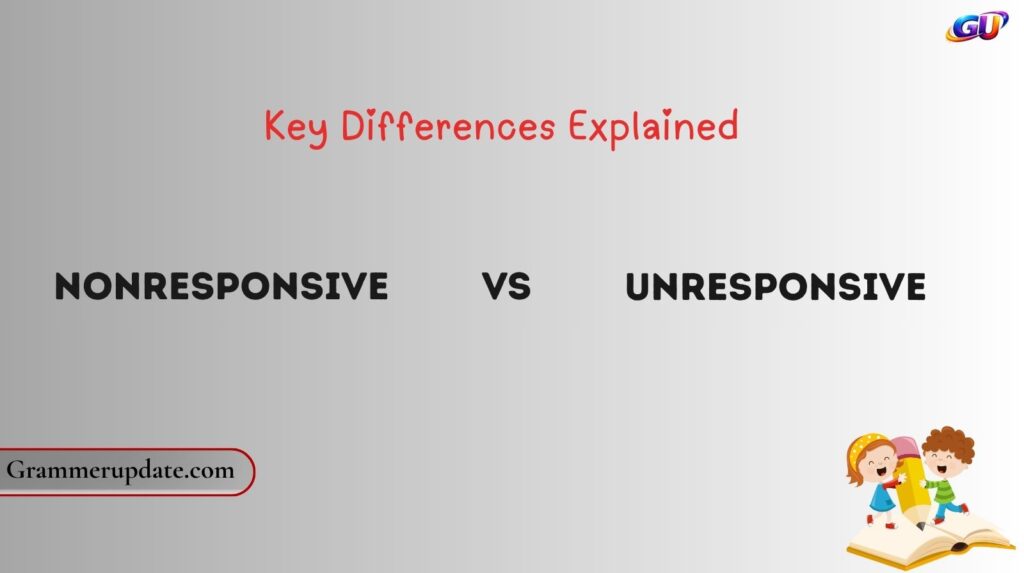 GU

Key Differences Explained

NONRESPONSIVE VS UNRESPONSIVE

Grammerupdate.com